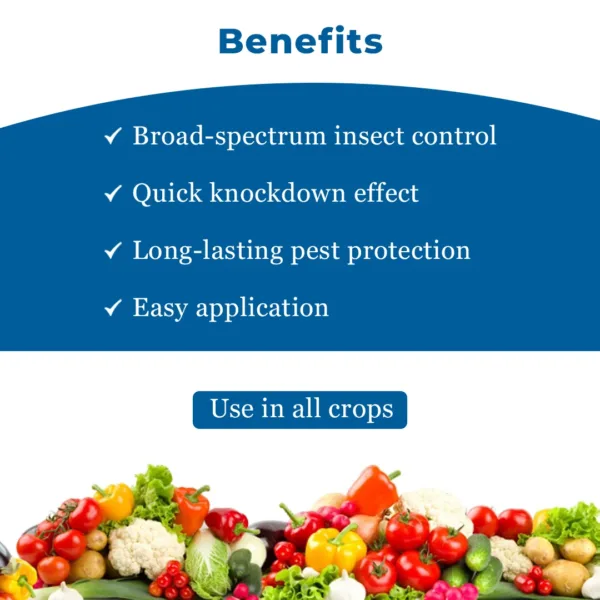 Benefits

✓ Broad-spectrum insect control

✓ Quick knockdown effect

✓ Long-lasting pest protection

✓ Easy application

Use in all crops